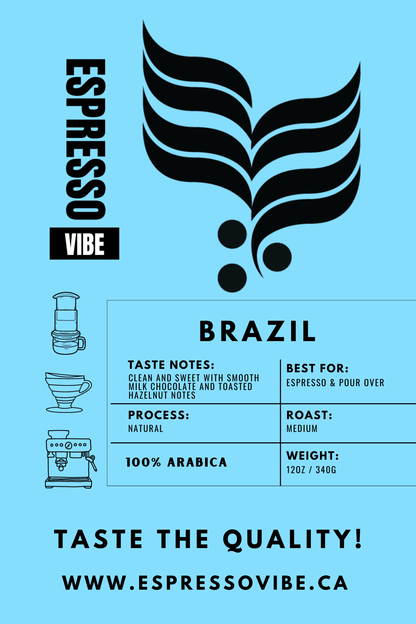 ESPRESSO
VIBE

BRAZIL

| TASTE NOTES: CLEAN AND SWEET WITH SMOOTH MILK CHOCOLATE AND TOASTED HAZELNUT NOTES | BEST FOR: ESPRESSO & POUR OVER |
|---|---|
| PROCESS: NATURAL | ROAST: MEDIUM |
| 100% ARABICA | WEIGHT: 12OZ / 340G |

TASTE THE QUALITY!

WWW.ESPRESSOVIBE.CA